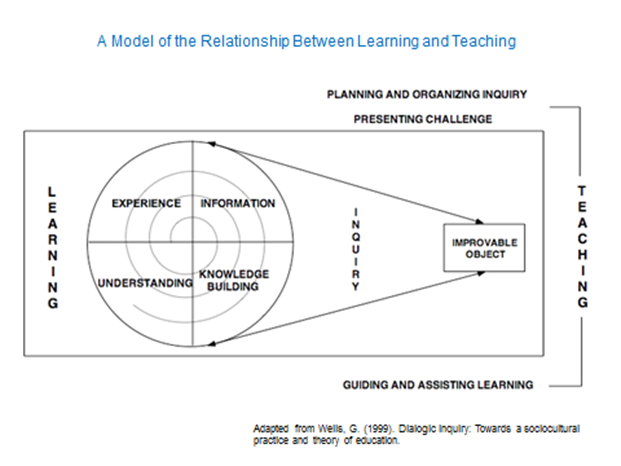 A Model of the Relationship Between Learning and Teaching

PLANNING AND ORGANIZING INQUIRY

PRESENTING CHALLENGE

LEARNING

EXPERIENCE

INFORMATION

UNDERSTANDING

KNOWLEDGE BUILDING

INQUIRY

IMPROVABLE OBJECT

TEACHING

GUIDING AND ASSISTING LEARNING

Adapted from Wells, G. (1999). Dialogic Inquiry: Towards a sociocultural practice and theory of education.